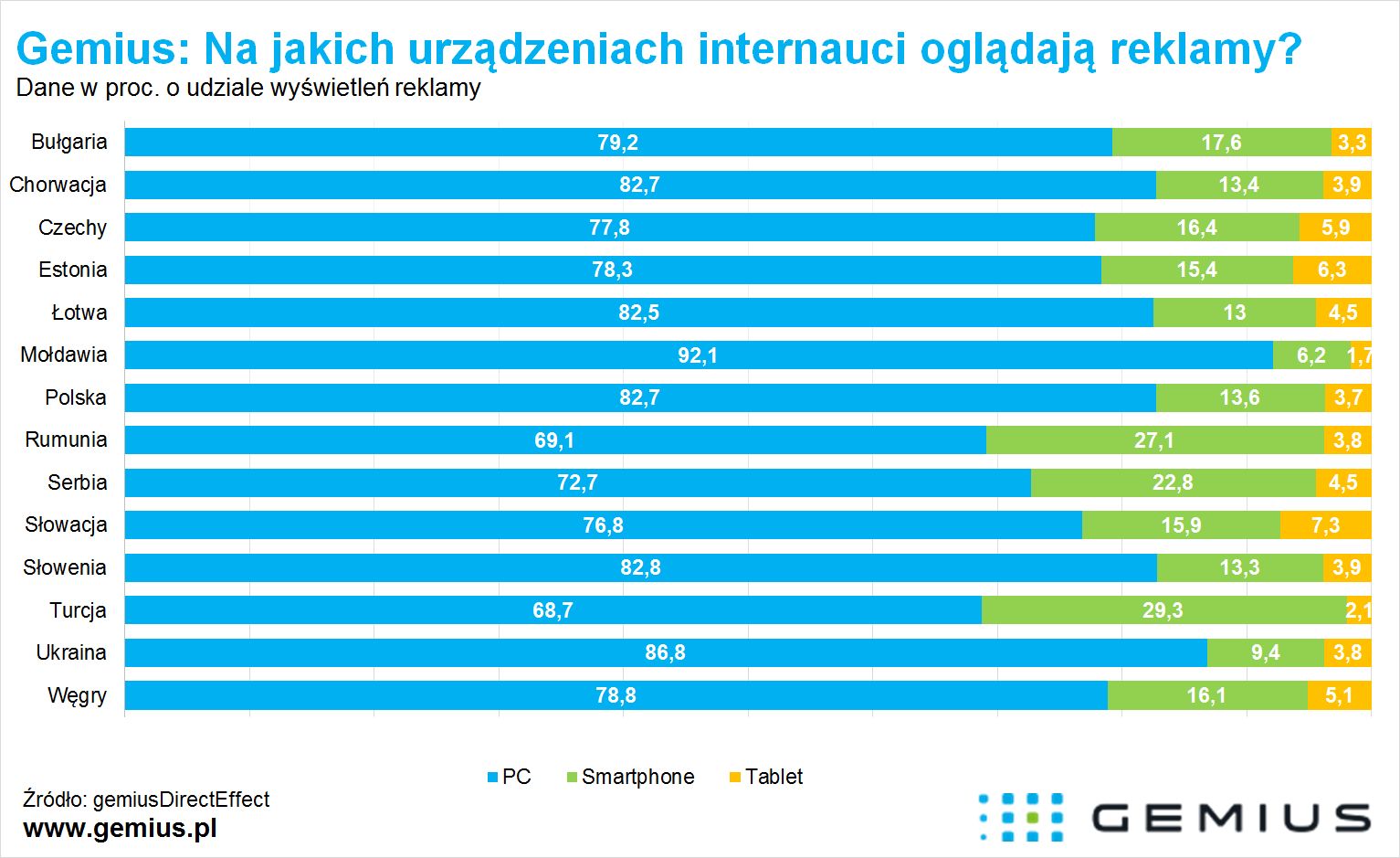 Gemius: Na jakich urządzeniach internauci oglądają reklamy?
Dane w proc. o udziale wyświetleń reklamy

| | PC | Smartphone | Tablet |
|---|---|---|---|
| Bułgaria | 79,2 | 17,6 | 3,3 |
| Chorwacja | 82,7 | 13,4 | 3,9 |
| Czechy | 77,8 | 16,4 | 5,9 |
| Estonia | 78,3 | 15,4 | 6,3 |
| Łotwa | 82,5 | 13 | 4,5 |
| Mołdawia | 92,1 | 6,2 | 1,7 |
| Polska | 82,7 | 13,6 | 3,7 |
| Rumunia | 69,1 | 27,1 | 3,8 |
| Serbia | 72,7 | 22,8 | 4,5 |
| Słowacja | 76,8 | 15,9 | 7,3 |
| Słowenia | 82,8 | 13,3 | 3,9 |
| Turcja | 68,7 | 29,3 | 2,1 |
| Ukraina | 86,8 | 9,4 | 3,8 |
| Węgry | 78,8 | 16,1 | 5,1 |

PC Smartphone Tablet

Źródło: gemiusDirectEffect
www.gemius.pl

GEMIUS